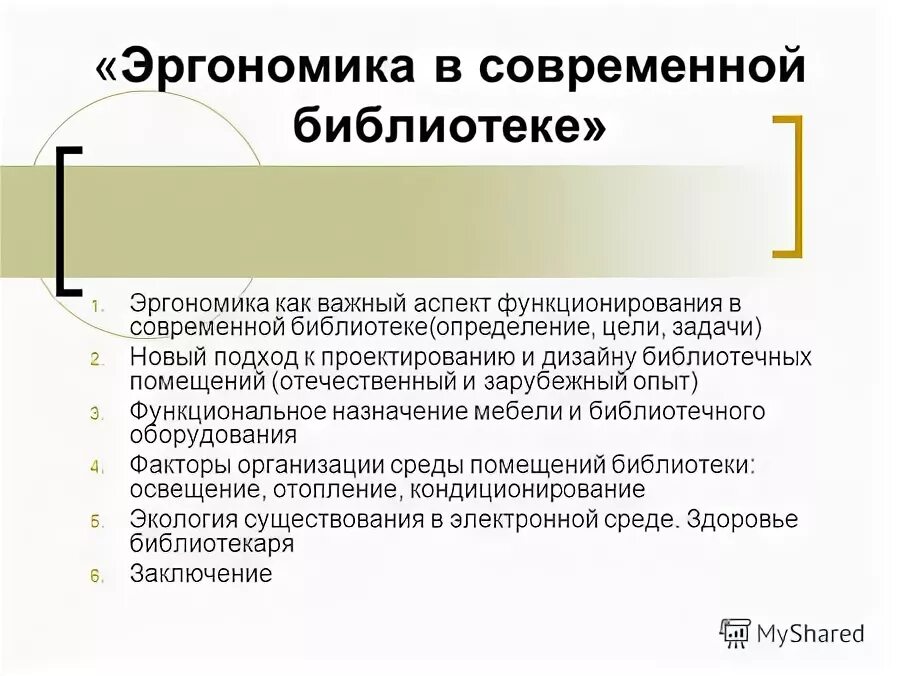 «Эргономика в современной библиотеке»

1. Эргономика как важный аспект функционирования в современной библиотеке(определение, цели, задачи)
2. Новый подход к проектированию и дизайну библиотечных помещений (отечественный и зарубежный опыт)
3. Функциональное назначение мебели и библиотечного оборудования
4. Факторы организации среды помещений библиотеки: освещение, отопление, кондиционирование
5. Экология существования в электронной среде. Здоровье библиотекаря
6. Заключение

MyShared